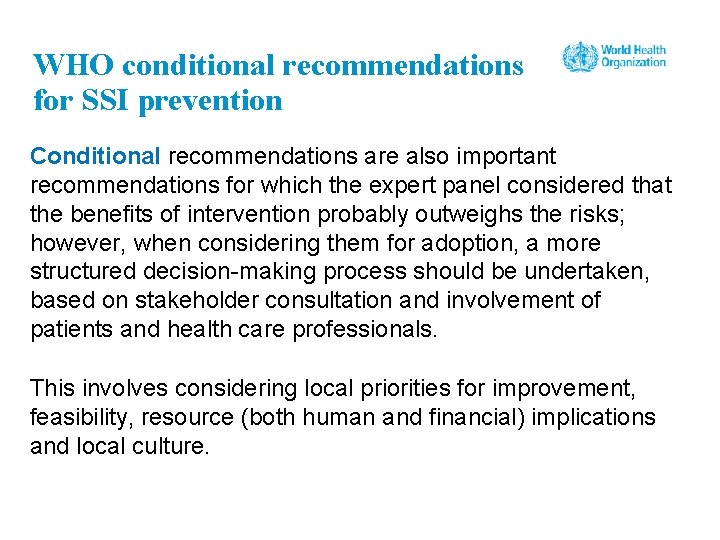 WHO conditional recommendations for SSI prevention

World Health Organization

Conditional recommendations are also important recommendations for which the expert panel considered that the benefits of intervention probably outweighs the risks; however, when considering them for adoption, a more structured decision-making process should be undertaken, based on stakeholder consultation and involvement of patients and health care professionals.

This involves considering local priorities for improvement, feasibility, resource (both human and financial) implications and local culture.